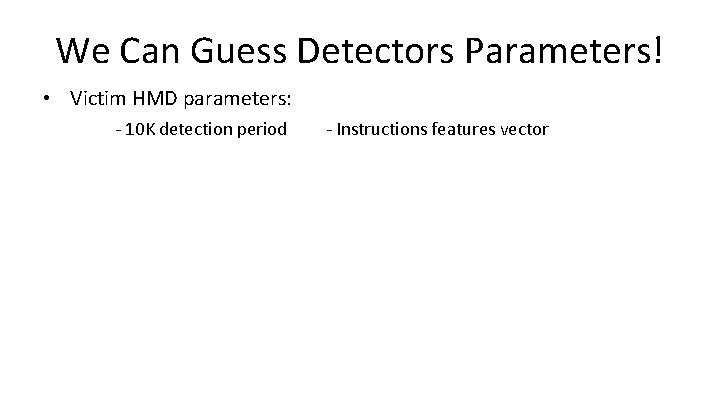 We Can Guess Detectors Parameters!

• Victim HMD parameters:

- 10K detection period

- Instructions features vector